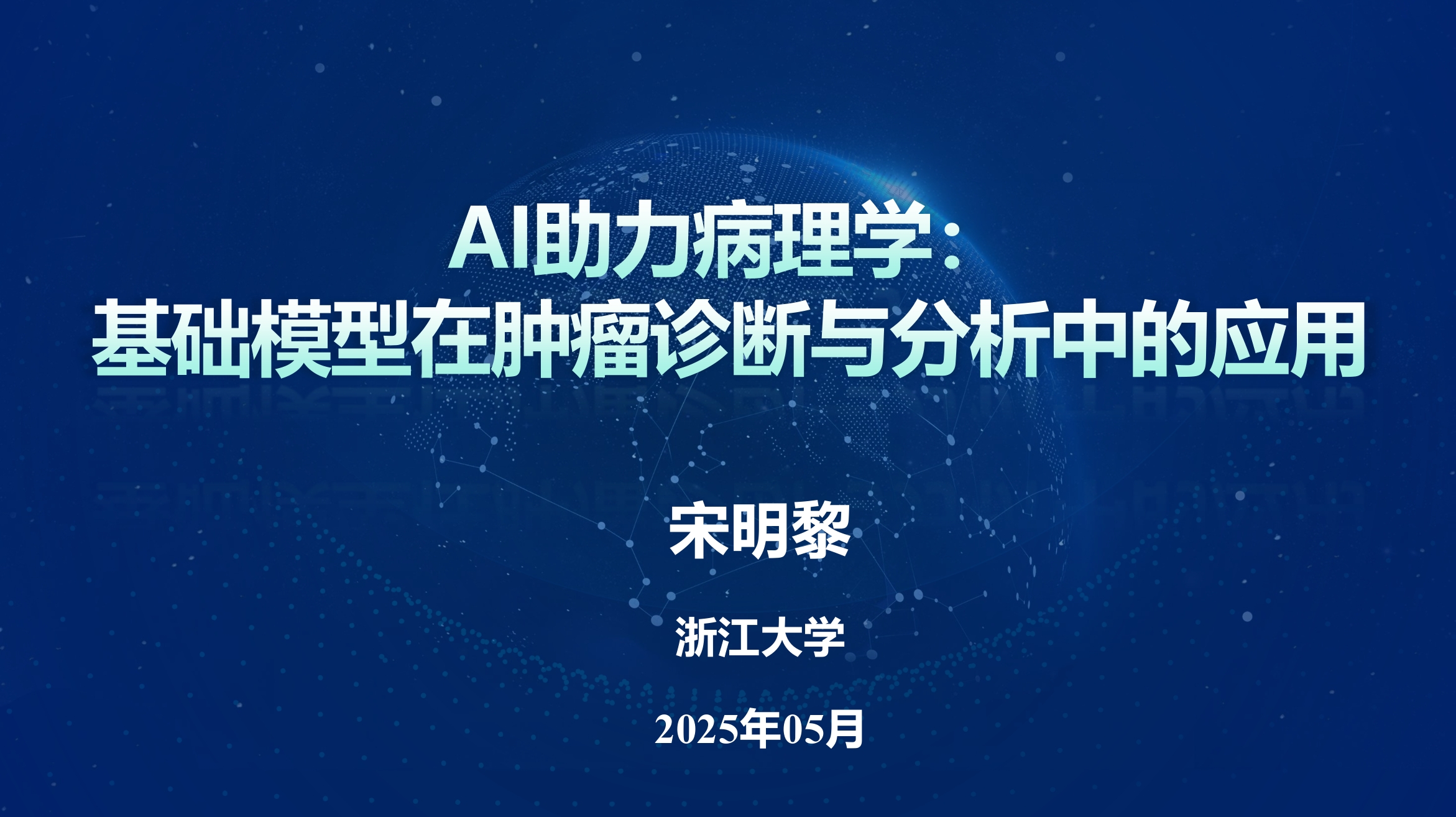 AI助力病理学：
基础模型在肿瘤诊断与分析中的应用

宋明黎

浙江大学

2025年05月